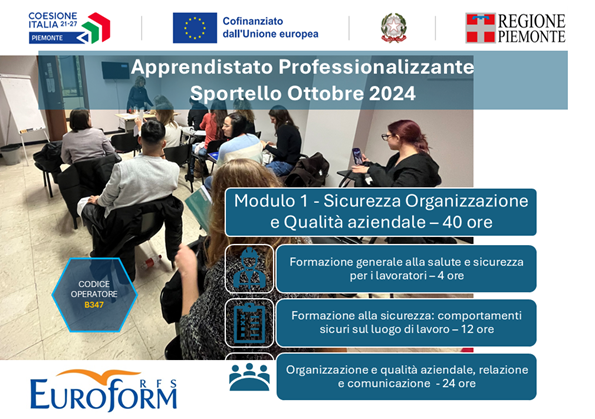 COESIONE ITALIA 21-27
PIEMONTE

Cofinanziato dall'Unione europea

REGIONE PIEMONTE

Apprendistato Professionalizzante
Sportello Ottobre 2024

Modulo 1 - Sicurezza Organizzazione e Qualità aziendale – 40 ore

Formazione generale alla salute e sicurezza per i lavoratori – 4 ore

Formazione alla sicurezza: comportamenti sicuri sul luogo di lavoro – 12 ore

Organizzazione e qualità aziendale, relazione e comunicazione - 24 ore

CODICE OPERATORE
B347

EUROFORM RFS